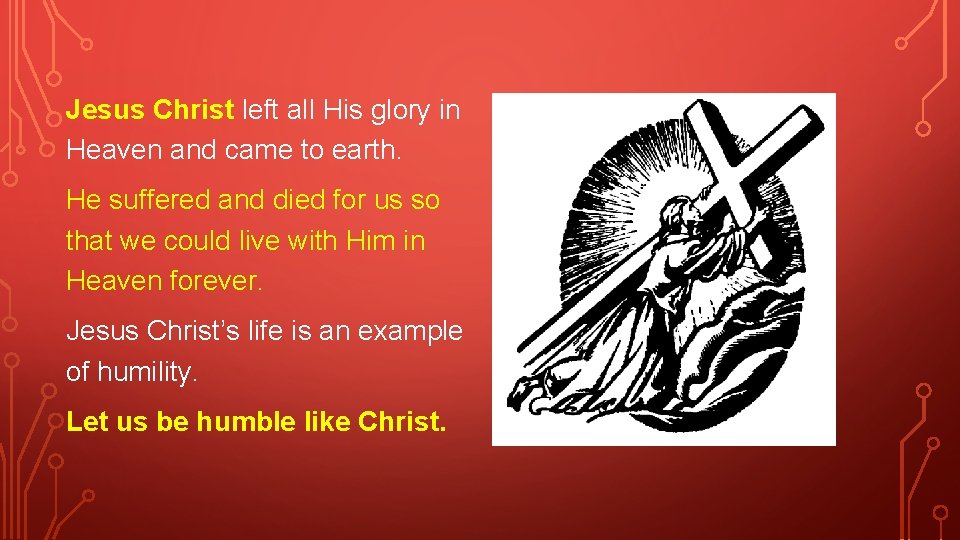 Jesus Christ left all His glory in Heaven and came to earth.

He suffered and died for us so that we could live with Him in Heaven forever.

Jesus Christ's life is an example of humility.

Let us be humble like Christ.